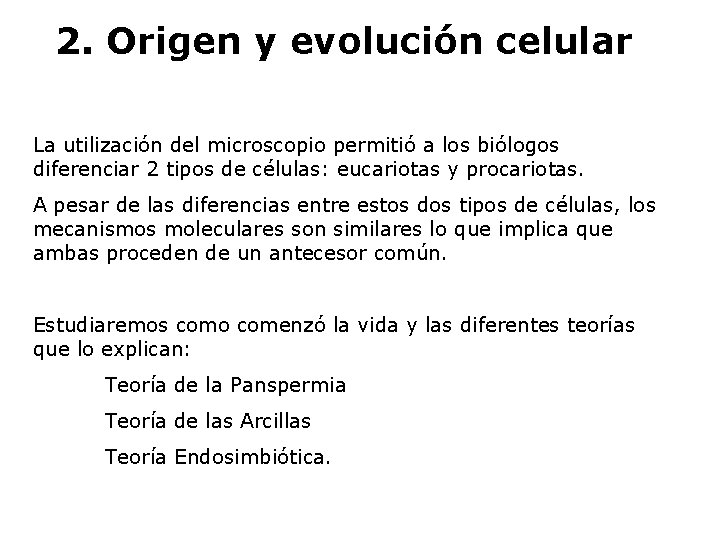 2. Origen y evolución celular

La utilización del microscopio permitió a los biólogos diferenciar 2 tipos de células: eucariotas y procariotas.

A pesar de las diferencias entre estos dos tipos de células, los mecanismos moleculares son similares lo que implica que ambas proceden de un antecesor común.

Estudiaremos como comenzó la vida y las diferentes teorías que lo explican:

Teoría de la Panspermia

Teoría de las Arcillas

Teoría Endosimbiótica.